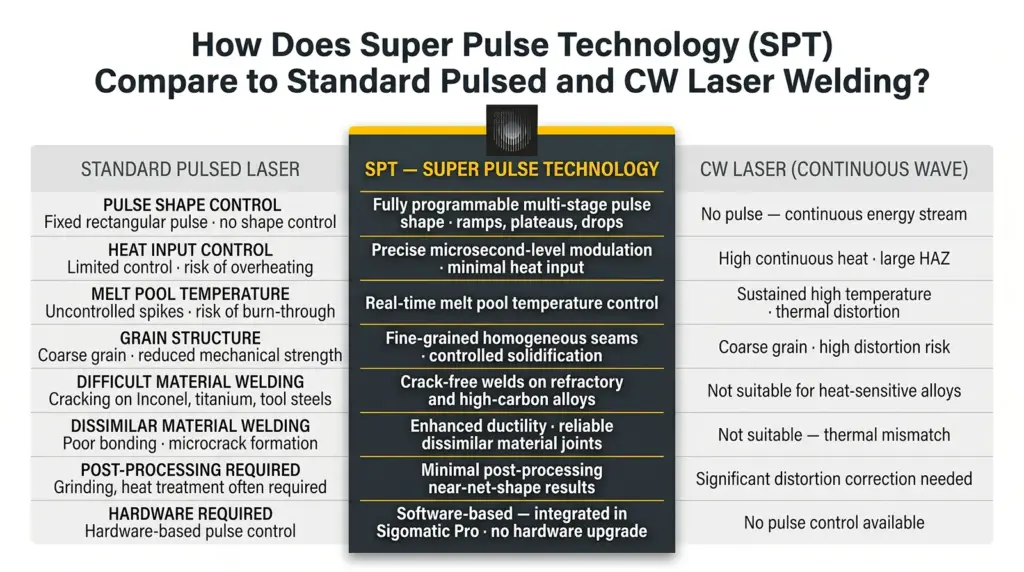 How Does Super Pulse Technology (SPT) Compare to Standard Pulsed and CW Laser Welding?

| STANDARD PULSED LASER | SPT — SUPER PULSE TECHNOLOGY | CW LASER (CONTINUOUS WAVE) |
|---|---|---|
| PULSE SHAPE CONTROL Fixed rectangular pulse · no shape control | Fully programmable multi-stage pulse shape · ramps, plateaus, drops | No pulse — continuous energy stream |
| HEAT INPUT CONTROL Limited control · risk of overheating | Precise microsecond-level modulation · minimal heat input | High continuous heat · large HAZ |
| MELT POOL TEMPERATURE Uncontrolled spikes · risk of burn-through | Real-time melt pool temperature control | Sustained high temperature · thermal distortion |
| GRAIN STRUCTURE Coarse grain · reduced mechanical strength | Fine-grained homogeneous seams · controlled solidification | Coarse grain · high distortion risk |
| DIFFICULT MATERIAL WELDING Cracking on Inconel, titanium, tool steels | Crack-free welds on refractory and high-carbon alloys | Not suitable for heat-sensitive alloys |
| DISSIMILAR MATERIAL WELDING Poor bonding · microcrack formation | Enhanced ductility · reliable dissimilar material joints | Not suitable — thermal mismatch |
| POST-PROCESSING REQUIRED Grinding, heat treatment often required | Minimal post-processing near-net-shape results | Significant distortion correction needed |
| HARDWARE REQUIRED Hardware-based pulse control | Software-based — integrated in Sigomatic Pro · no hardware upgrade | No pulse control available |